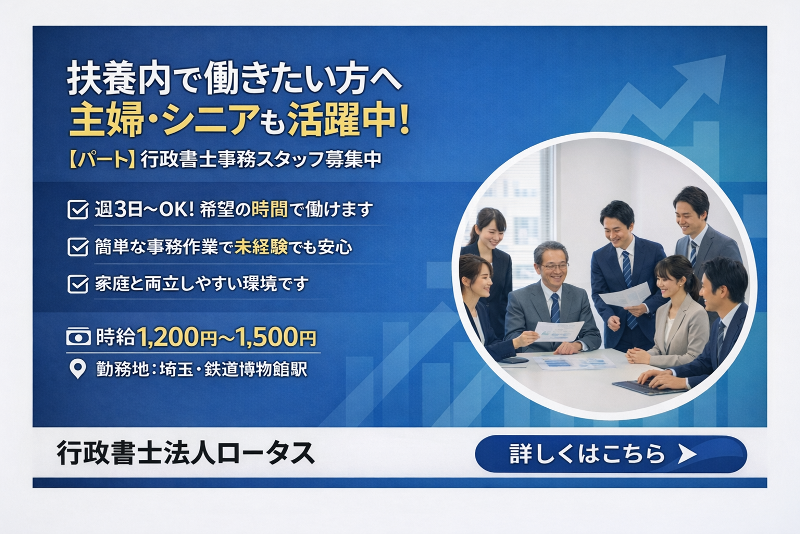 扶養内で働きたい方へ
主婦・シニアも活躍中!

【パート】行政書士事務スタッフ募集中

週3日~OK! 希望の時間で働けます

簡単な事務作業で未経験でも安心

家庭と両立しやすい環境です

時給1,200円~1,500円

勤務地:埼玉・鉄道博物館駅

行政書士法人ロータス

詳しくはこちら